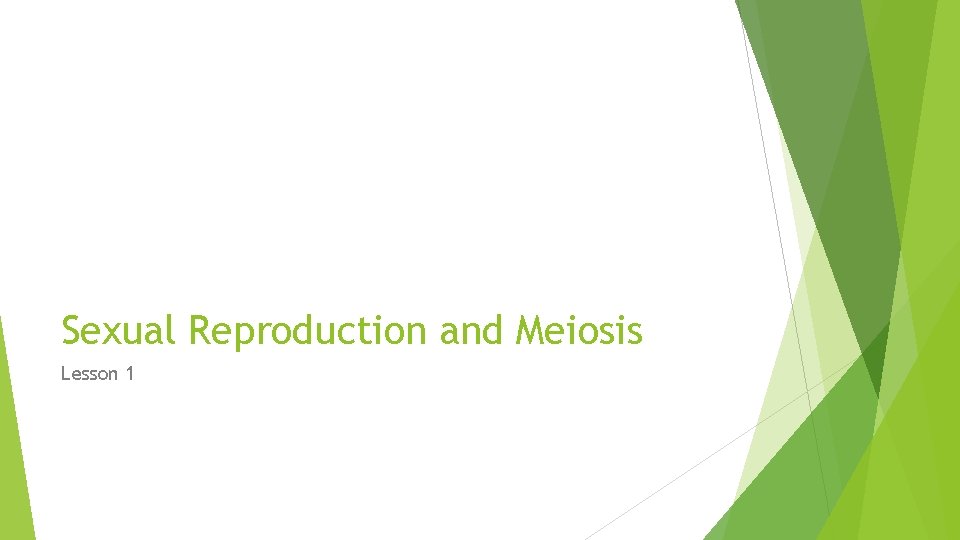 Sexual Reproduction and Meiosis

Lesson 1